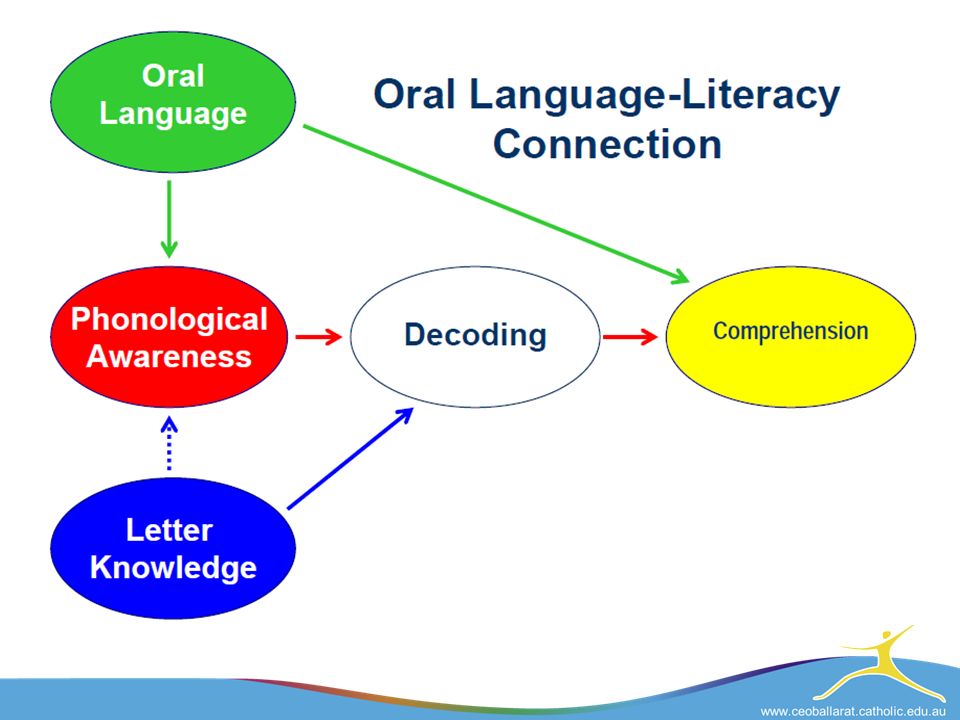 Oral Language-Literacy Connection

Oral Language

Phonological Awareness

Decoding

Comprehension

Letter Knowledge

www.ceoballarat.catholic.edu.au